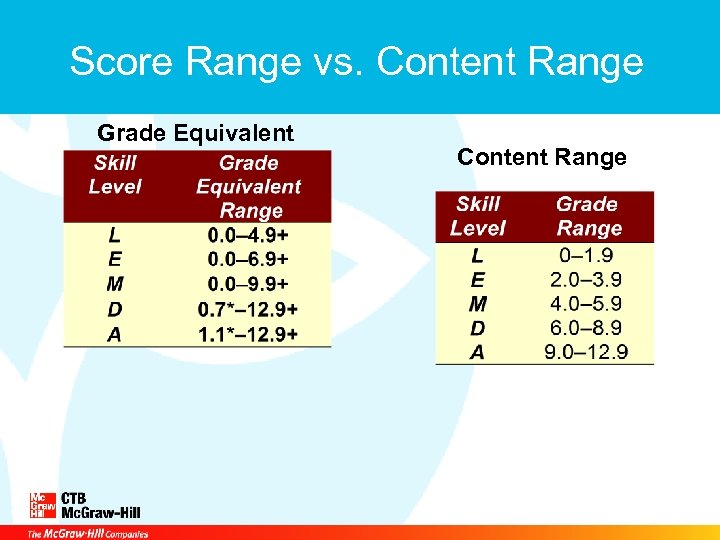 Score Range vs. Content Range

Grade Equivalent

| Skill Level | Grade Equivalent Range |
|---|---|
| L | 0.0–4.9+ |
| E | 0.0–6.9+ |
| M | 0.0–9.9+ |
| D | 0.7*–12.9+ |
| A | 1.1*–12.9+ |

Content Range

| Skill Level | Grade Range |
|---|---|
| L | 0–1.9 |
| E | 2.0–3.9 |
| M | 4.0–5.9 |
| D | 6.0–8.9 |
| A | 9.0–12.9 |

Mc Graw Hill CTB McGraw-Hill

The McGraw-Hill Companies